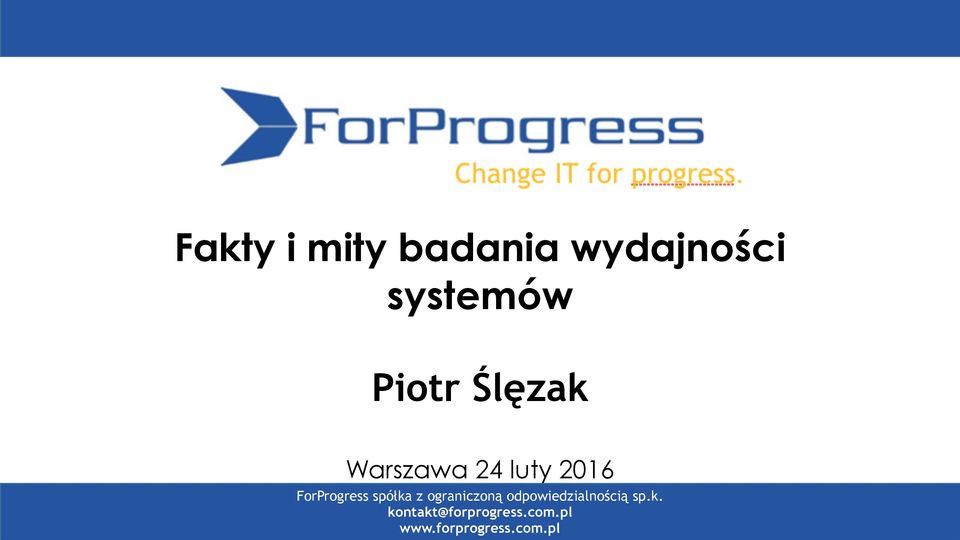 ForProgress
Change IT for progress.

Fakty i mity badania wydajności systemów

Piotr Ślęzak

Warszawa 24 luty 2016

ForProgress spółka z ograniczoną odpowiedzialnością sp.k.
kontakt@forprogress.com.pl
www.forprogress.com.pl